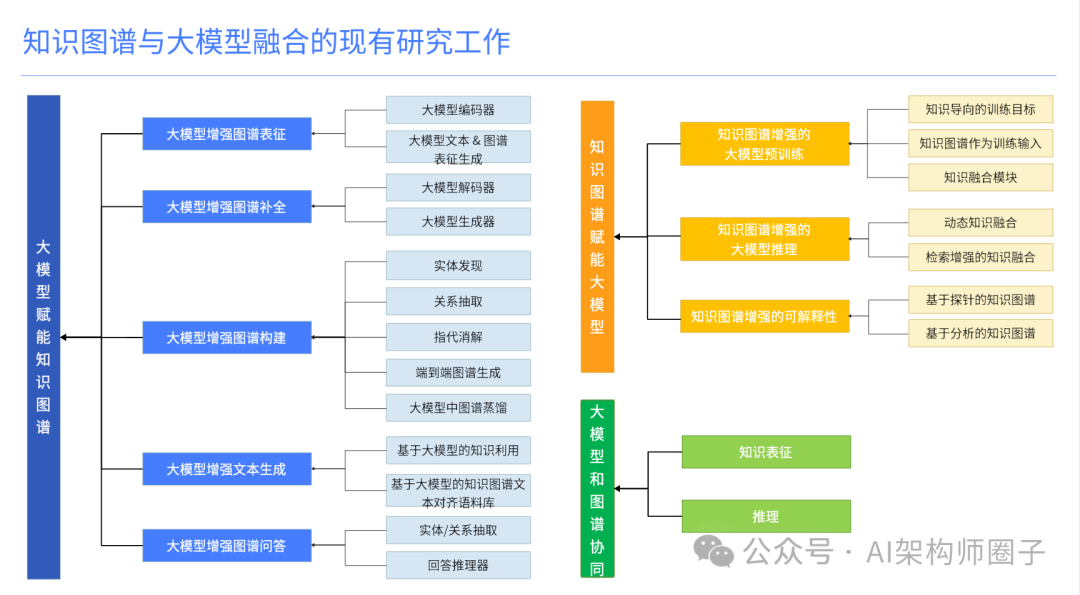 知识图谱与大模型融合的现有研究工作

大模型赋能知识图谱

大模型增强图谱表征
大模型编码器
大模型文本 & 图谱表征生成

大模型增强图谱补全
大模型解码器
大模型生成器

大模型增强图谱构建
实体发现
关系抽取
指代消解
端到端图谱生成
大模型中图谱蒸馏

大模型增强文本生成
基于大模型的知识利用
基于大模型的知识图谱文本对齐语料库

大模型增强图谱问答
实体/关系抽取
回答推理器

知识图谱赋能大模型

知识图谱增强的大模型预训练
知识导向的训练目标
知识图谱作为训练输入
知识融合模块

知识图谱增强的大模型推理
动态知识融合
检索增强的知识融合

知识图谱增强的可解释性
基于探针的知识图谱
基于分析的知识图谱

大模型和图谱协同
知识表征
推理

公众号 · AI架构师圈子